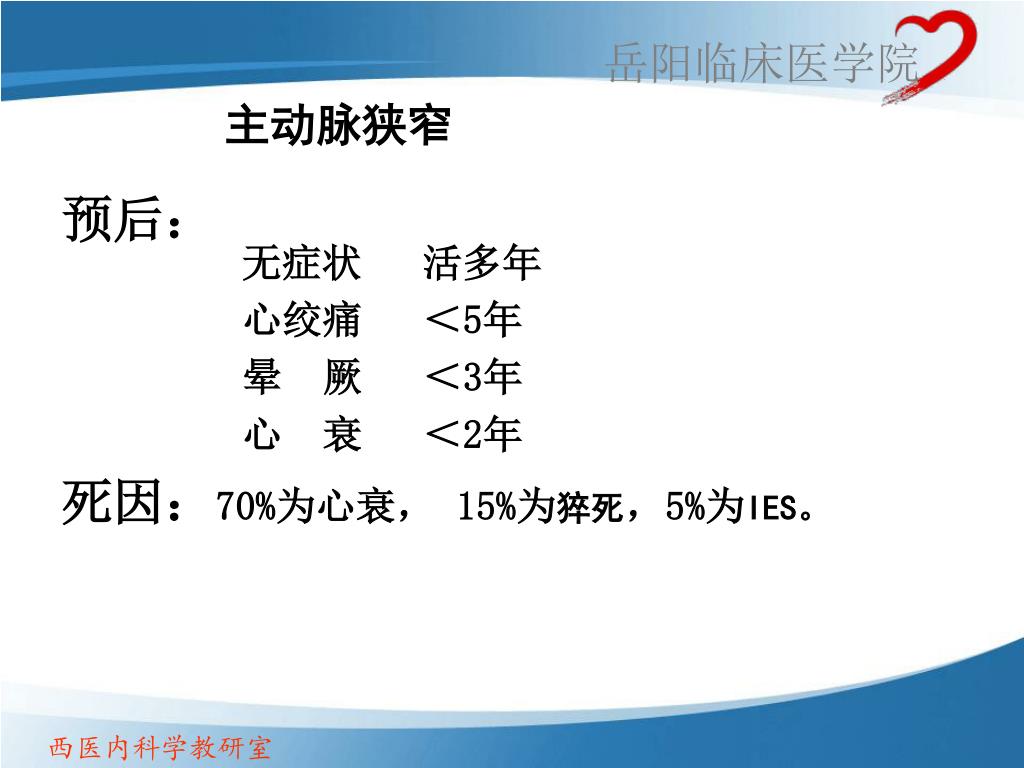 岳阳临床医学院

主动脉狭窄

预后：

无症状　活多年
心绞痛　＜5年
晕　厥　＜3年
心　衰　＜2年

死因：70%为心衰， 15%为猝死，5%为IES。

西医内科学教研室